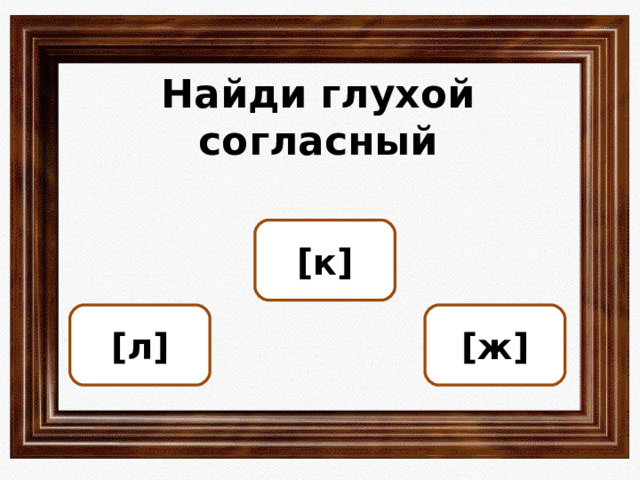 Найди глухой согласный

[к]

[л]

[ж]